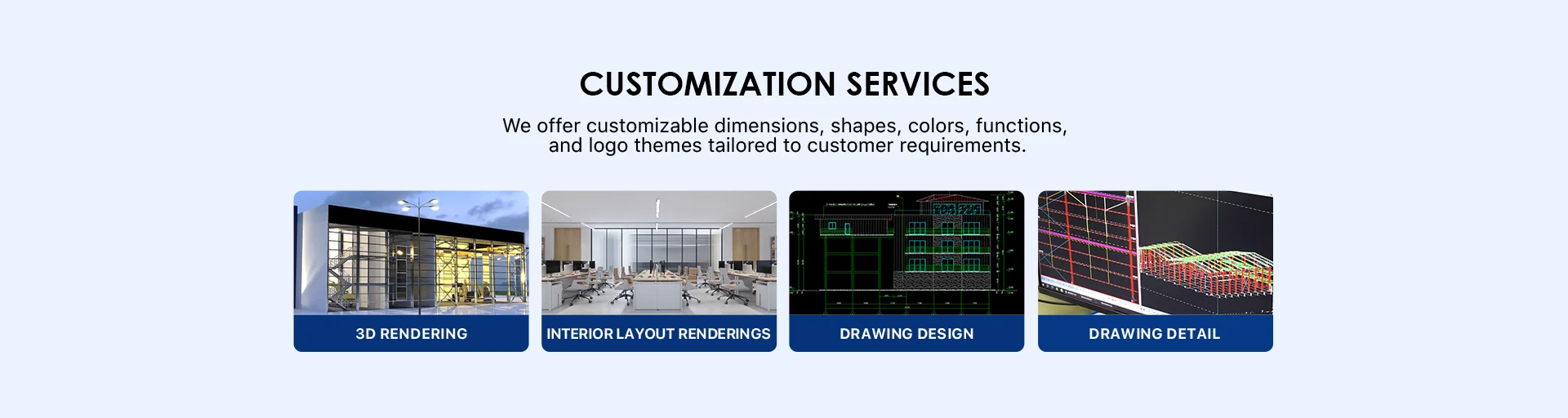 CUSTOMIZATION SERVICES

We offer customizable dimensions, shapes, colors, functions, and logo themes tailored to customer requirements.

3D RENDERING

INTERIOR LAYOUT RENDERINGS

DRAWING DESIGN

DRAWING DETAIL